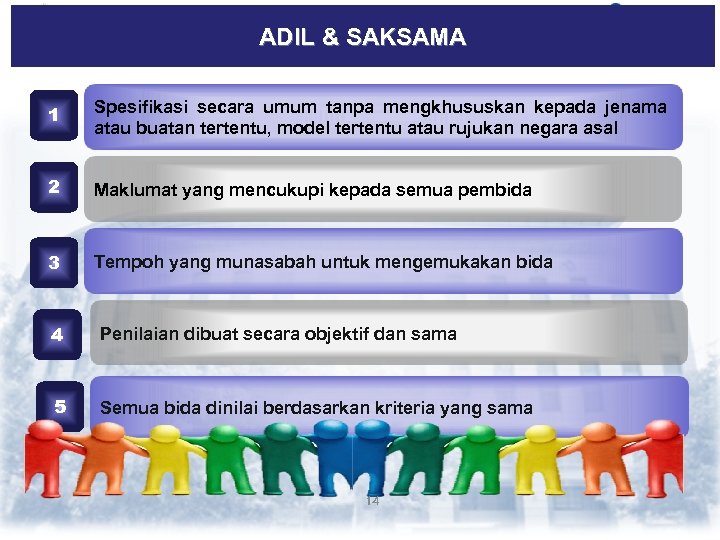 ADIL & SAKSAMA

1
Spesifikasi secara umum tanpa mengkhususkan kepada jenama atau buatan tertentu, model tertentu atau rujukan negara asal

2
Maklumat yang mencukupi kepada semua pembida

3
Tempoh yang munasabah untuk mengemukakan bida

4
Penilaian dibuat secara objektif dan sama

5
Semua bida dinilai berdasarkan kriteria yang sama

14